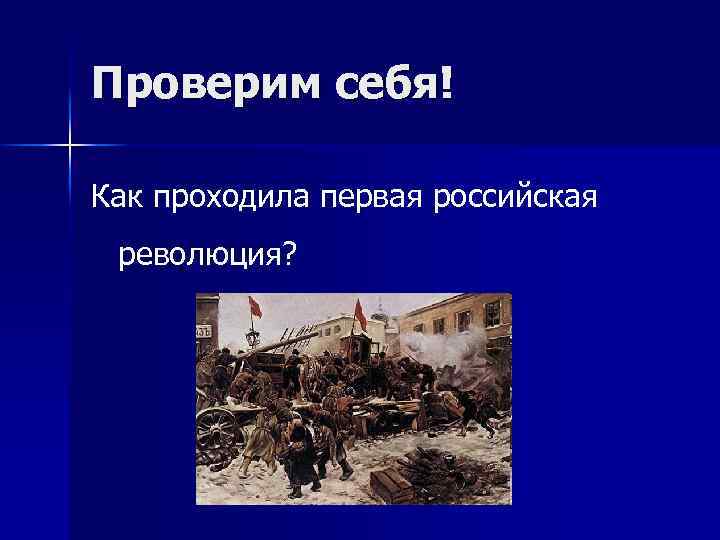 Проверим себя!

Как проходила первая российская революция?